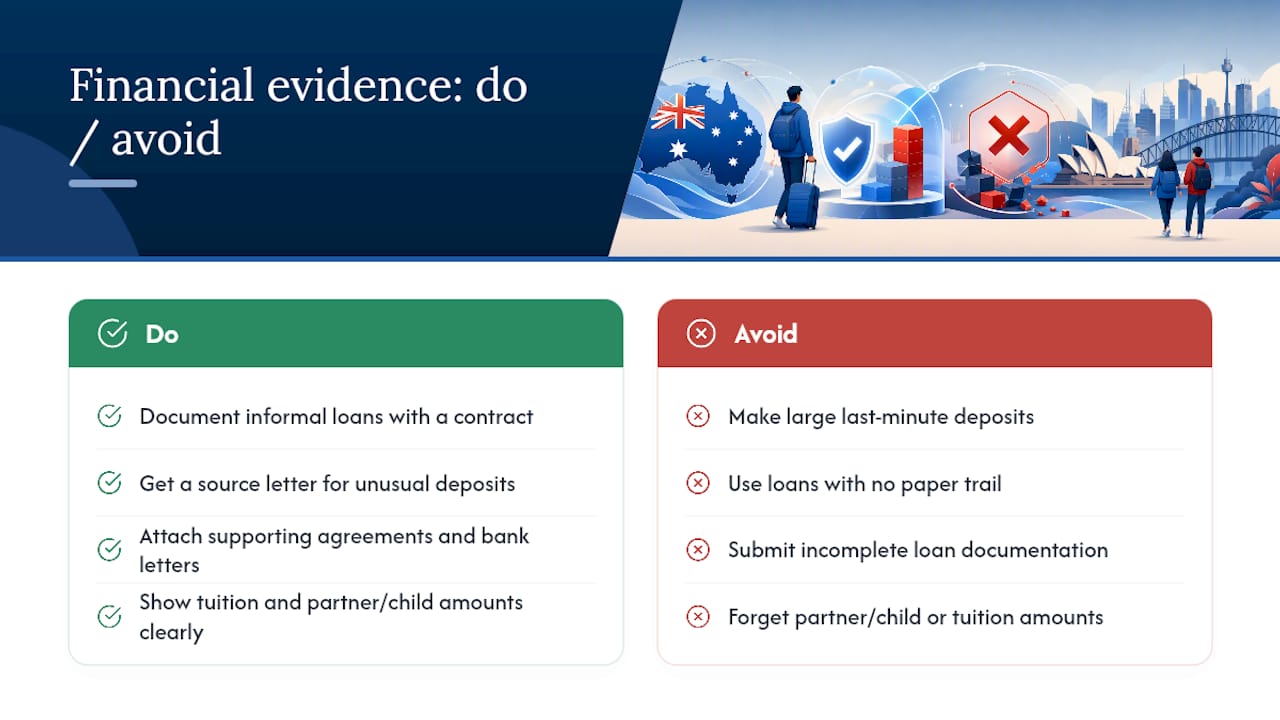 Financial evidence: do / avoid

Do

Document informal loans with a contract

Get a source letter for unusual deposits

Attach supporting agreements and bank letters

Show tuition and partner/child amounts clearly

Avoid

Make large last-minute deposits

Use loans with no paper trail

Submit incomplete loan documentation

Forget partner/child or tuition amounts